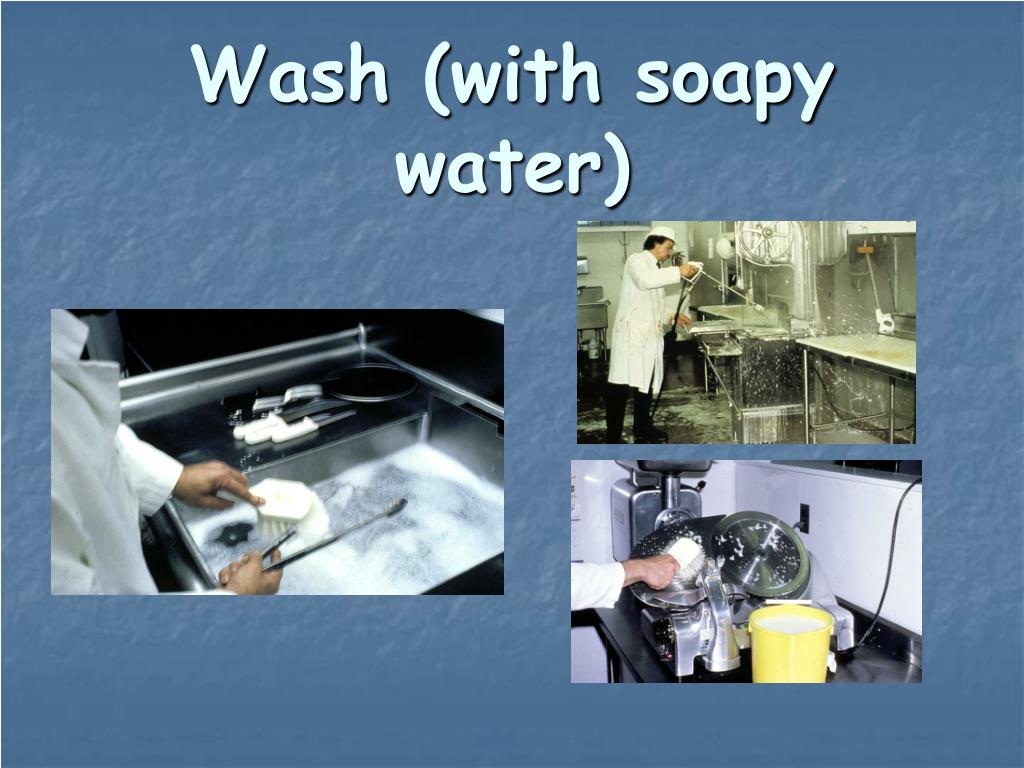 Wash (with soapy water)